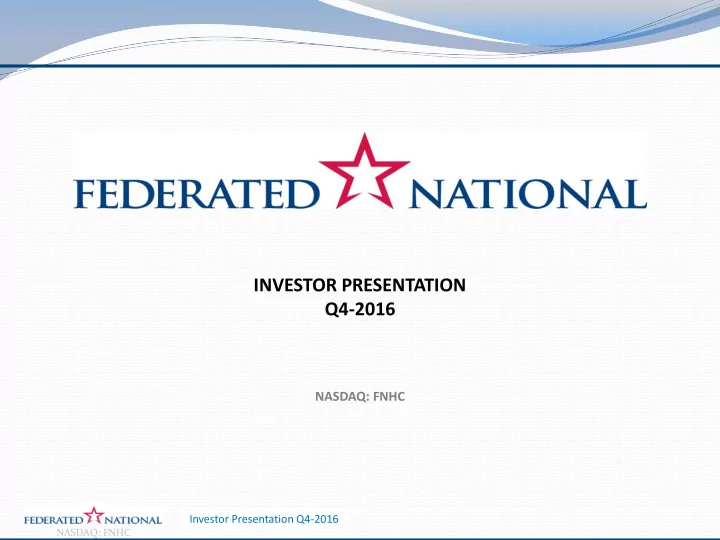 FEDERATED NATIONAL

INVESTOR PRESENTATION
Q4-2016

NASDAQ: FNHC

FEDERATED NATIONAL
NASDAQ: FNHC

Investor Presentation Q4-2016